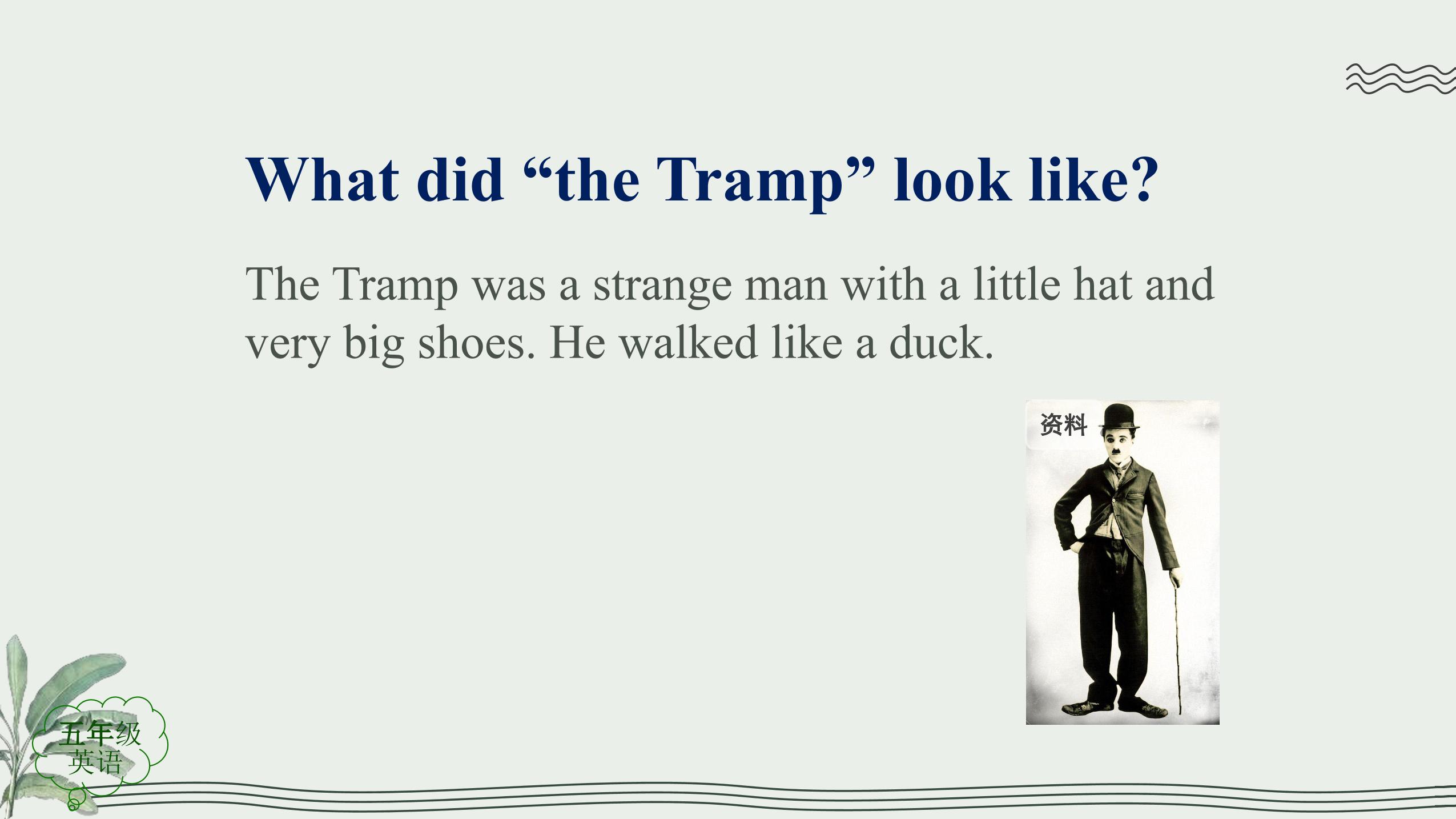 What did “the Tramp” look like?

The Tramp was a strange man with a little hat and very big shoes. He walked like a duck.

资料

五年级
英语